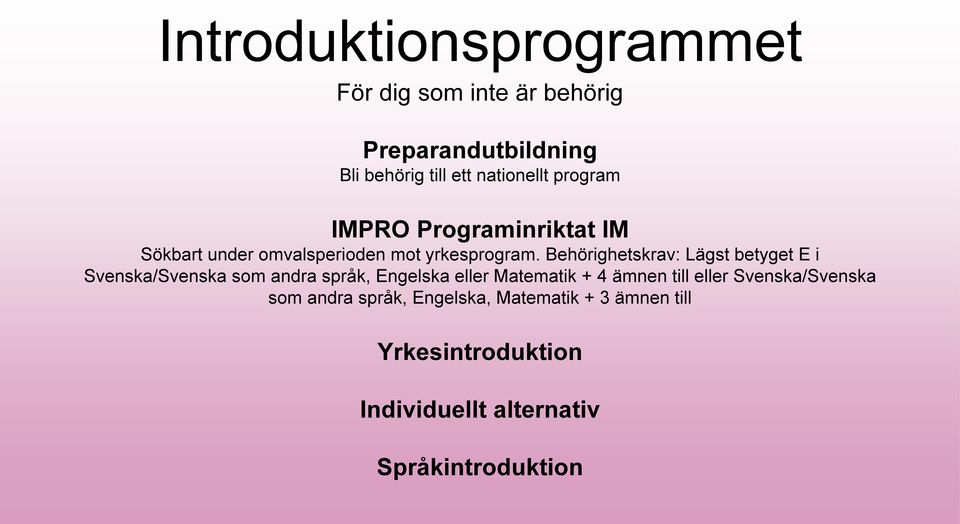 Introduktionsprogrammet
För dig som inte är behörig

Preparandutbildning
Bli behörig till ett nationellt program

IMPRO Programinriktat IM
Sökbart under omvalsperioden mot yrkesprogram. Behörighetskrav: Lägst betyget E i Svenska/Svenska som andra språk, Engelska eller Matematik + 4 ämnen till eller Svenska/Svenska som andra språk, Engelska, Matematik + 3 ämnen till

Yrkesintroduktion

Individuellt alternativ

Språkintroduktion